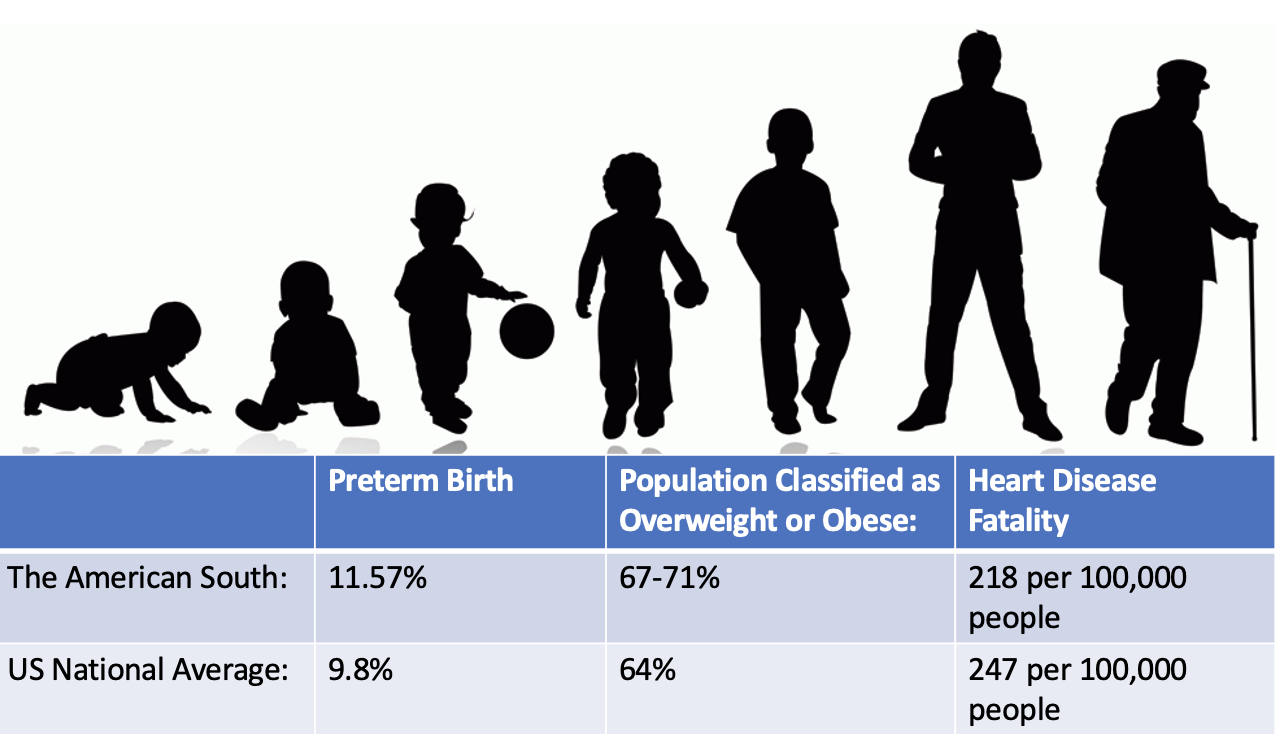 | | Preterm Birth | Population Classified as Overweight or Obese: | Heart Disease Fatality |
|---|---|---|---|
| The American South: | 11.57% | 67-71% | 218 per 100,000 people |
| US National Average: | 9.8% | 64% | 247 per 100,000 people |